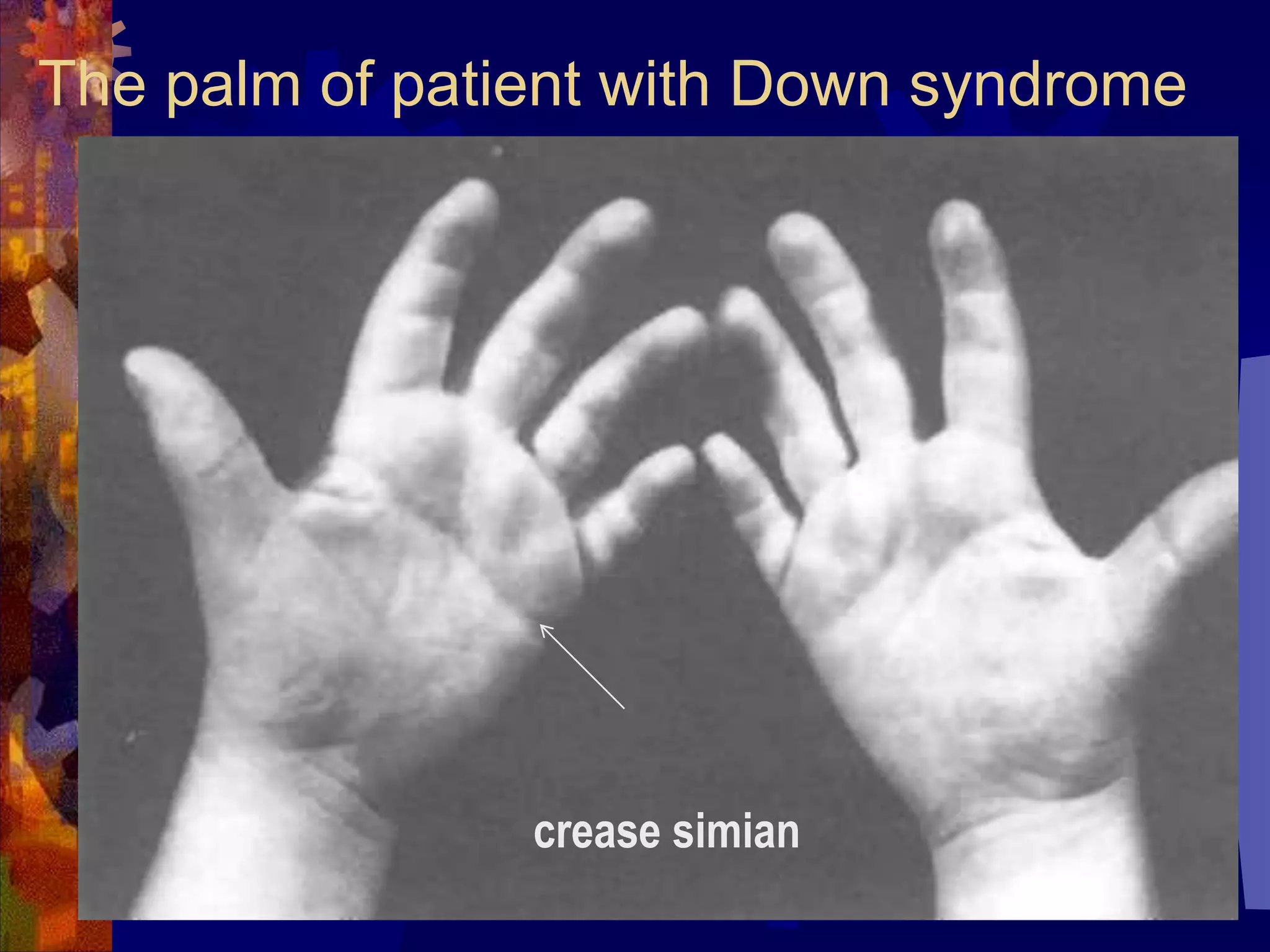 The palm of patient with Down syndrome

crease simian